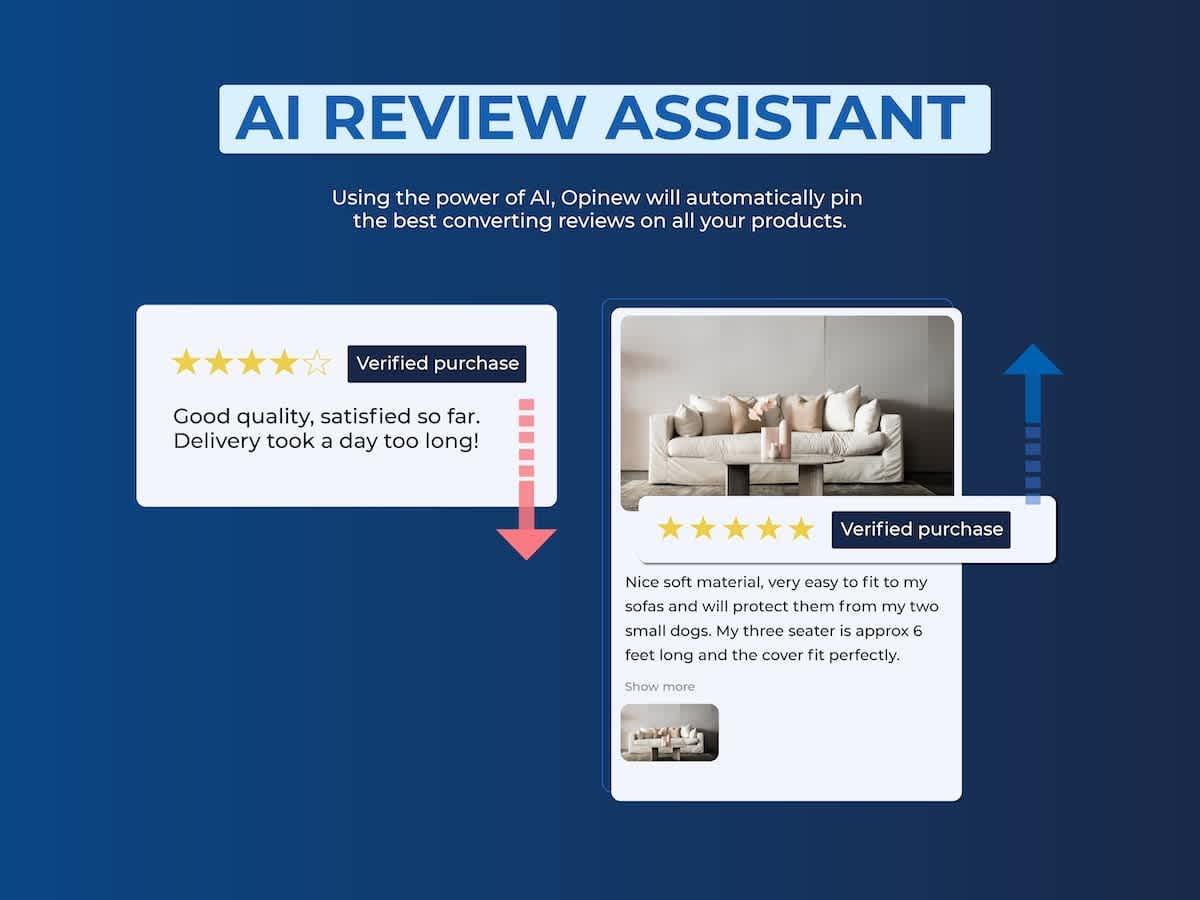 AI REVIEW ASSISTANT

Using the power of AI, Opinew will automatically pin the best converting reviews on all your products.

Verified purchase

Good quality, satisfied so far. Delivery took a day too long!

Verified purchase

Nice soft material, very easy to fit to my sofas and will protect them from my two small dogs. My three seater is approx 6 feet long and the cover fit perfectly.

Show more